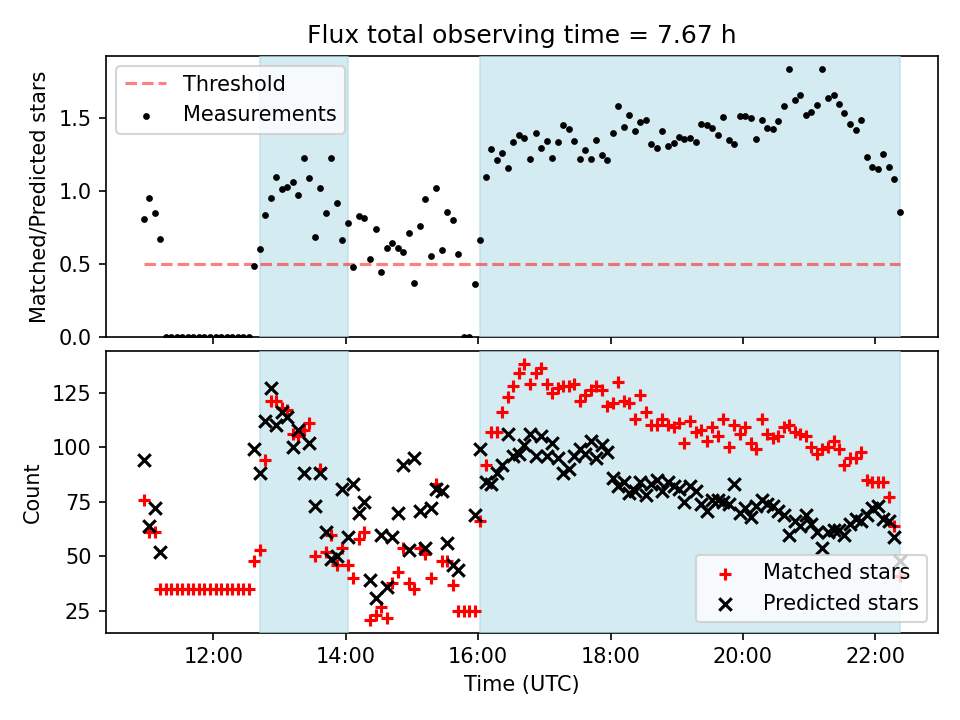 Flux total observing time = 7.67 h

Threshold
Measurements

Matched/Predicted stars

1.5
1.0
0.5
0.0

Count

125
100
75
50
25

Matched stars
Predicted stars

12:00
14:00
16:00
18:00
20:00
22:00

Time (UTC)